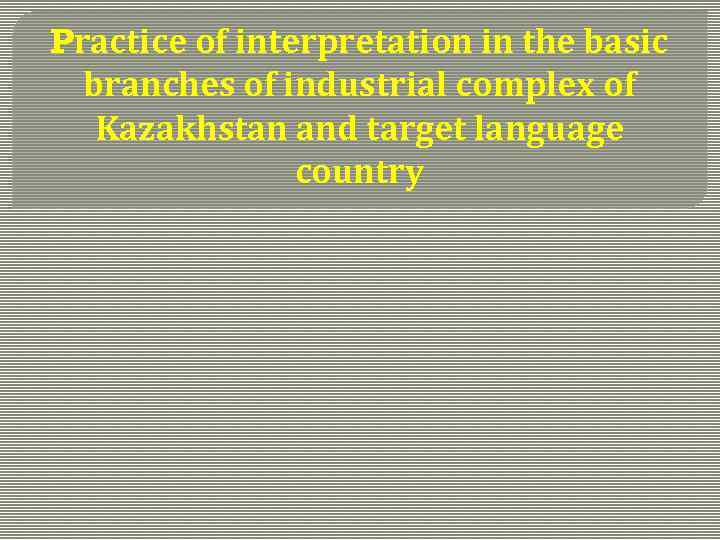 Practice of interpretation in the basic branches of industrial complex of Kazakhstan and target language country